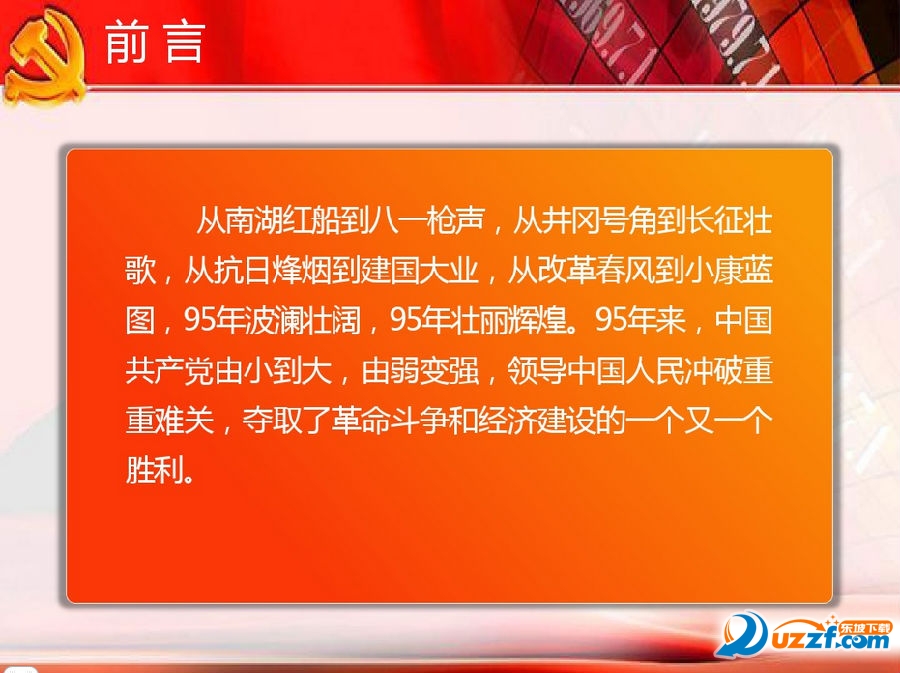 前言

从南湖红船到八一枪声，从井冈号角到长征壮歌，从抗日烽烟到建国大业，从改革春风到小康蓝图，95年波澜壮阔，95年壮丽辉煌。95年来，中国共产党由小到大，由弱变强，领导中国人民冲破重重难关，夺取了革命斗争和经济建设的一个又一个胜利。

uzzf.com 东坡下载